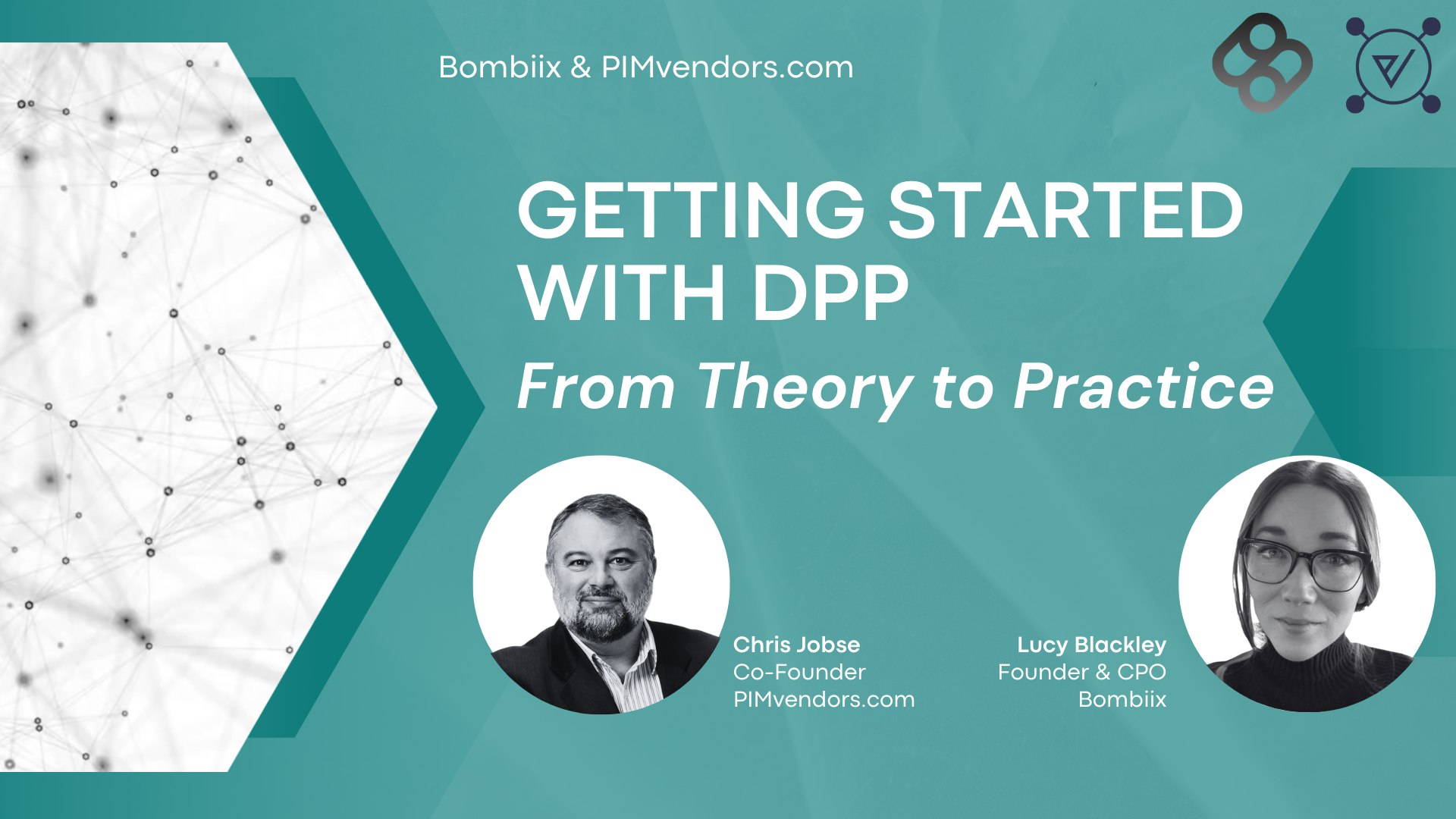 Bombiix & PIMvendors.com

GETTING STARTED WITH DPP

From Theory to Practice

Chris Jobse
Co-Founder
PIMvendors.com

Lucy Blackley
Founder & CPO
Bombiix